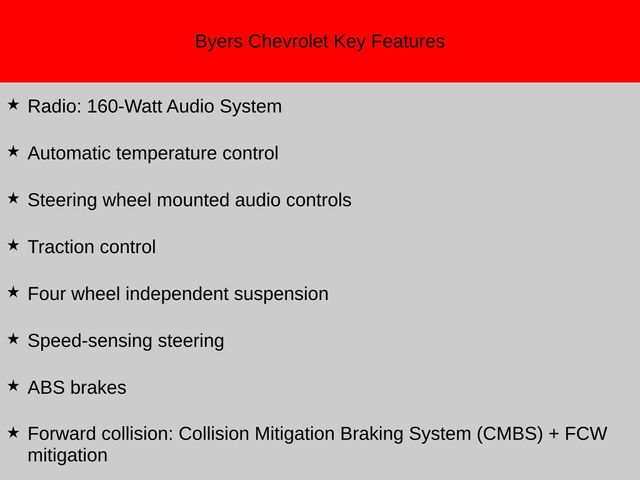 Byers Chevrolet Key Features

★ Radio: 160-Watt Audio System

★ Automatic temperature control

★ Steering wheel mounted audio controls

★ Traction control

★ Four wheel independent suspension

★ Speed-sensing steering

★ ABS brakes

★ Forward collision: Collision Mitigation Braking System (CMBS) + FCW mitigation